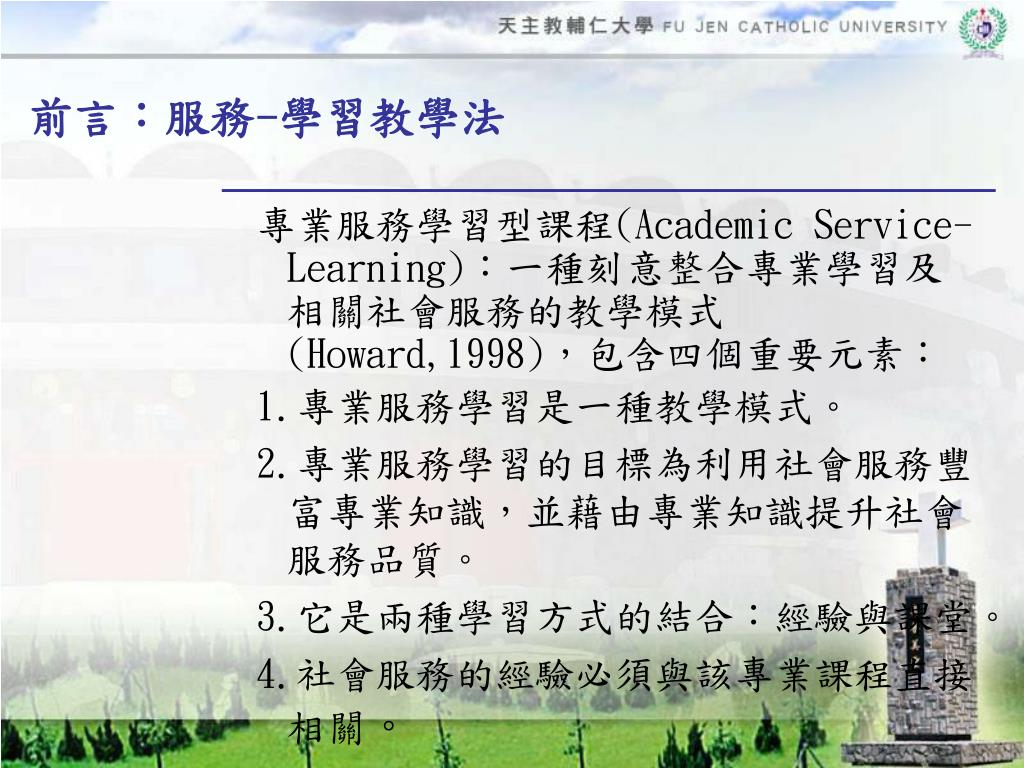 天主教輔仁大學 FU JEN CATHOLIC UNIVERSITY

前言：服務-學習教學法

專業服務學習型課程(Academic Service-Learning)：一種刻意整合專業學習及相關社會服務的教學模式(Howard,1998)，包含四個重要元素：

1.專業服務學習是一種教學模式。

2.專業服務學習的目標為利用社會服務豐富專業知識，並藉由專業知識提升社會服務品質。

3.它是兩種學習方式的結合：經驗與課堂。

4.社會服務的經驗必須與該專業課程直接相關。